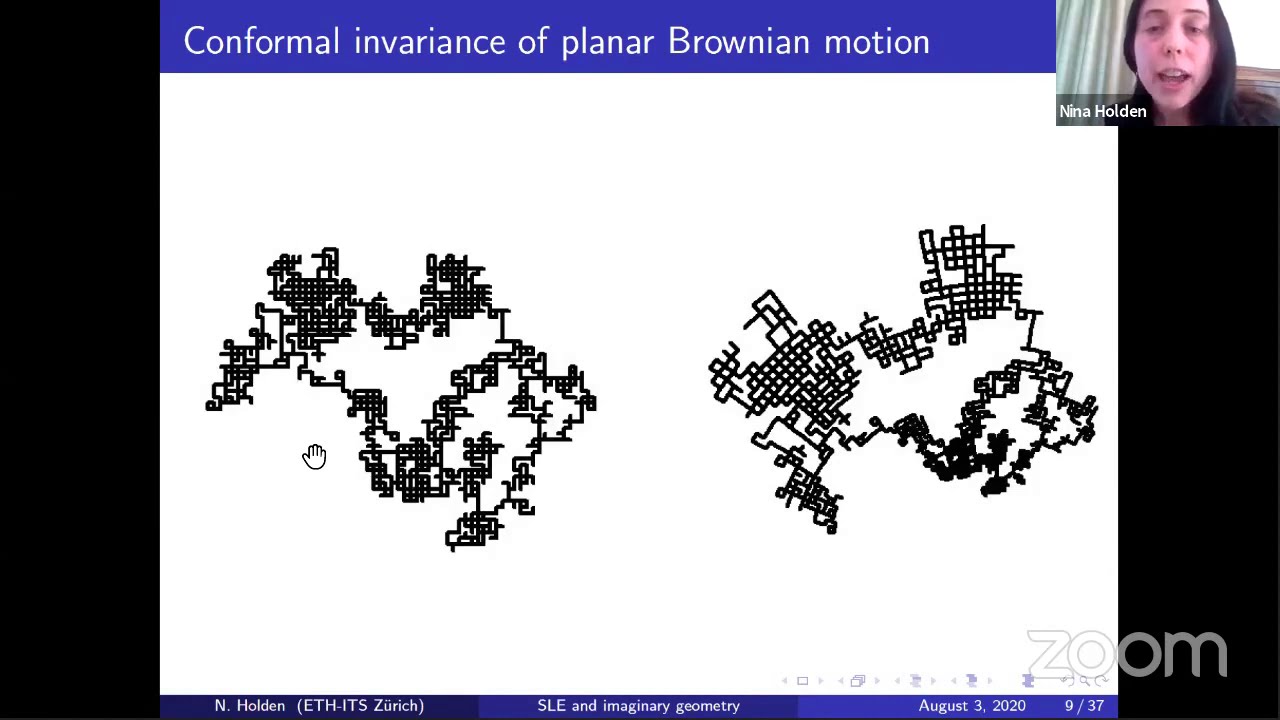 Conformal invariance of planar Brownian motion

Nina Holden

zoom

N. Holden (ETH-ITS Zürich)
SLE and imaginary geometry
August 3, 2020
9 / 37